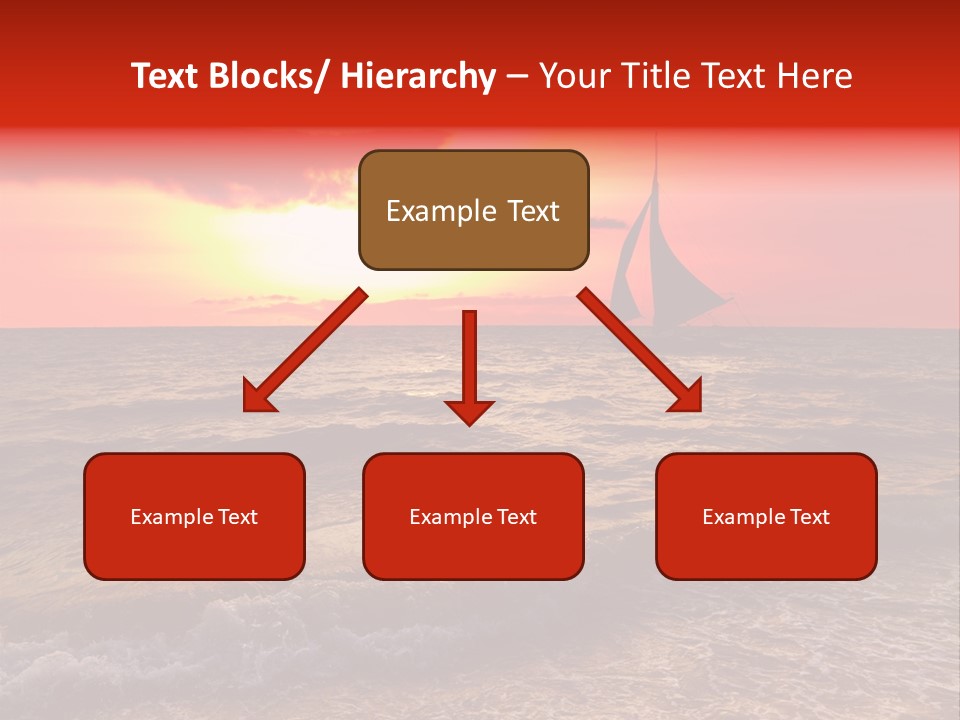 Text Blocks/ Hierarchy – Your Title Text Here

Example Text

Example Text

Example Text

Example Text